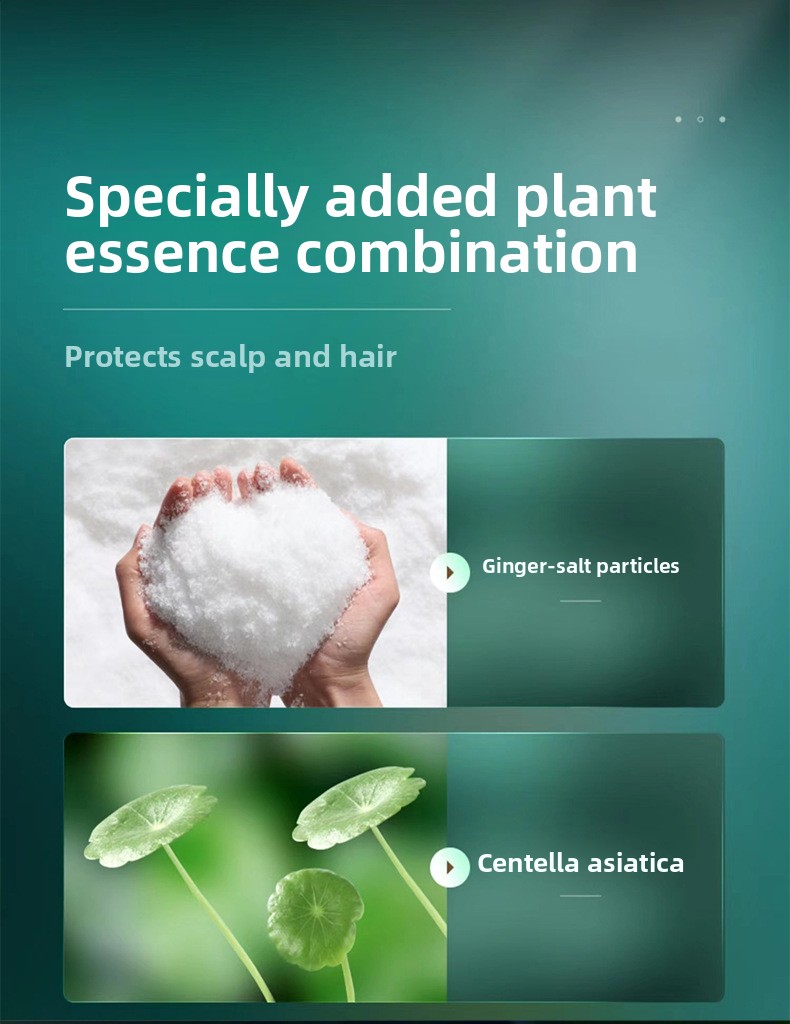 Specially added plant essence combination

Protects scalp and hair

Ginger-salt particles

Centella asiatica